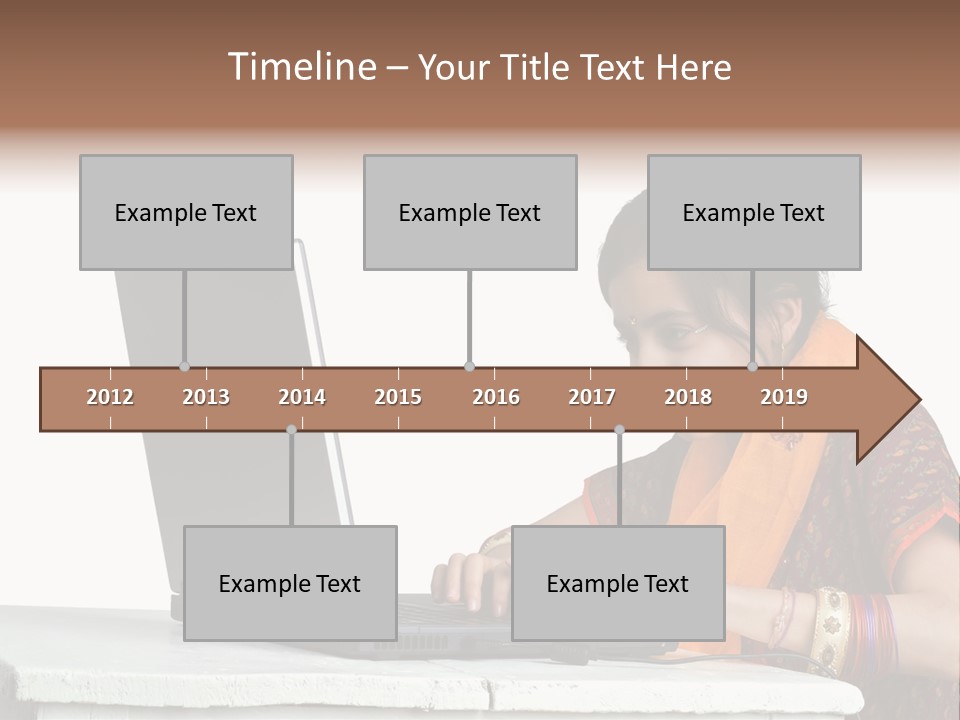 Timeline – Your Title Text Here

Example Text

Example Text

Example Text

2012 2013 2014 2015 2016 2017 2018 2019

Example Text

Example Text